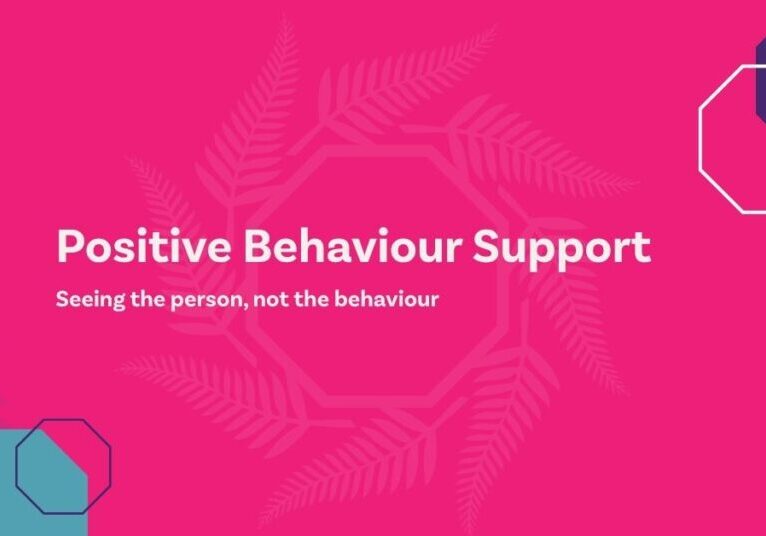 Positive Behaviour Support

Seeing the person, not the behaviour